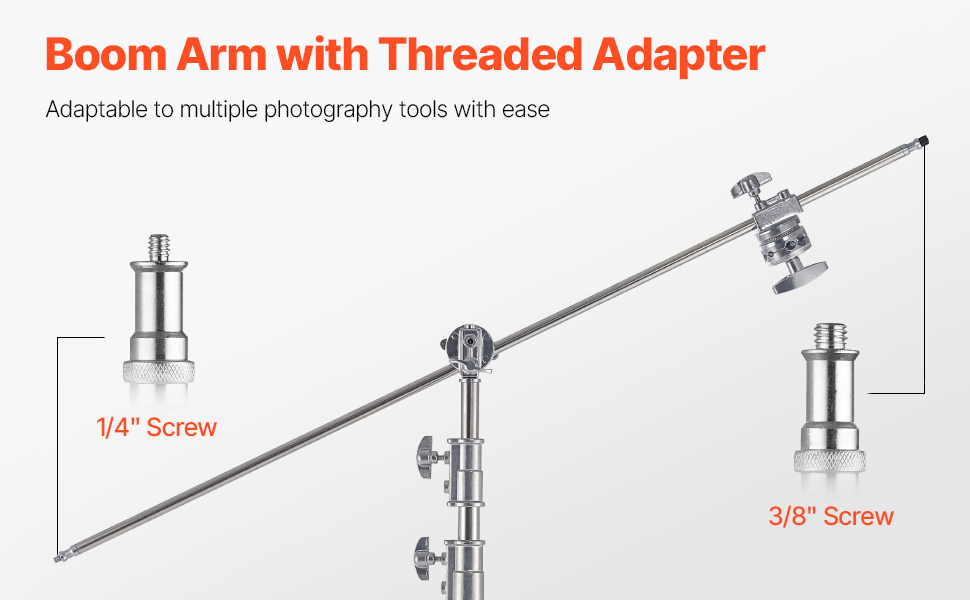 Boom Arm with Threaded Adapter

Adaptable to multiple photography tools with ease

1/4" Screw

3/8" Screw